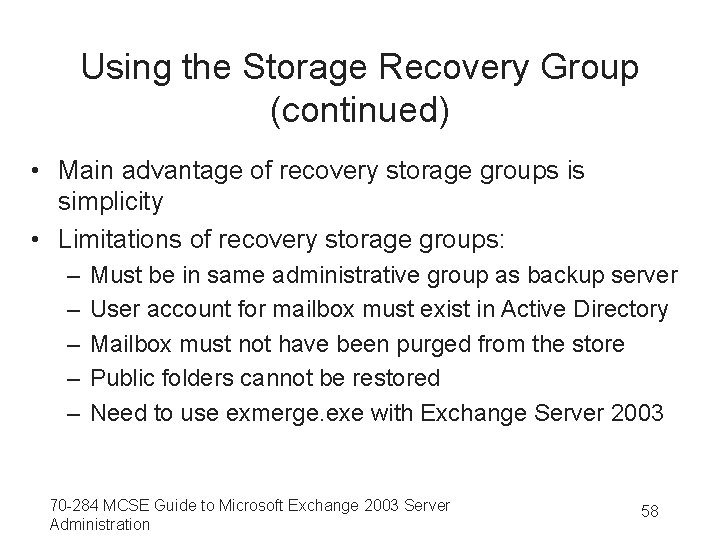 Using the Storage Recovery Group (continued)

• Main advantage of recovery storage groups is simplicity
• Limitations of recovery storage groups:
– Must be in same administrative group as backup server
– User account for mailbox must exist in Active Directory
– Mailbox must not have been purged from the store
– Public folders cannot be restored
– Need to use exmerge.exe with Exchange Server 2003

70-284 MCSE Guide to Microsoft Exchange 2003 Server Administration

58